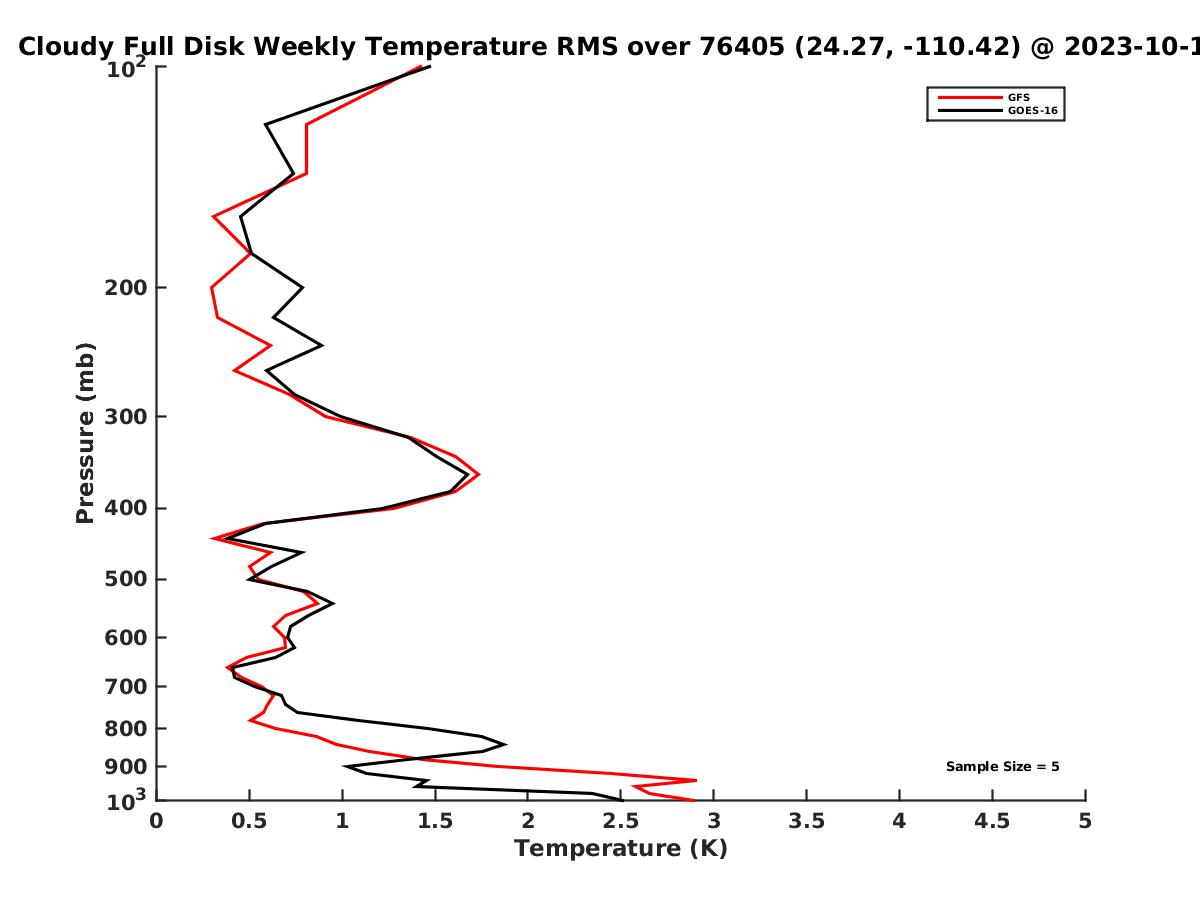 Cloudy Full Disk Weekly Temperature RMS over 76405 (24.27, -110.42) @ 2023-10-1

GFS
GOES-16

Pressure (mb)

$10^2$
200
300
400
500
600
700
800
900
$10^3$

Sample Size = 5

0
0.5
1
1.5
2
2.5
3
3.5
4
4.5
5

Temperature (K)